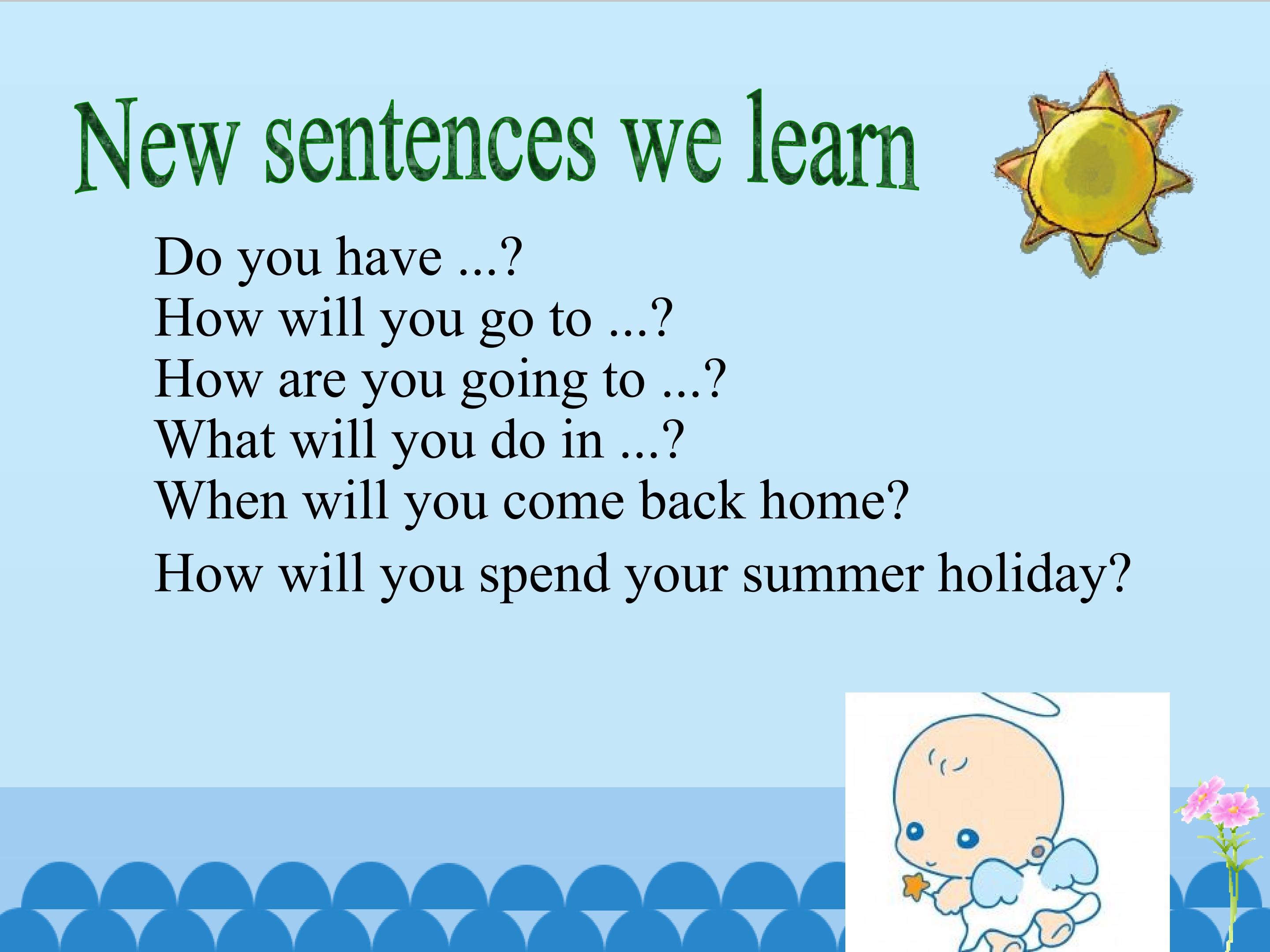 New sentences we learn

Do you have ...?
How will you go to ...?
How are you going to ...?
What will you do in ...?
When will you come back home?
How will you spend your summer holiday?